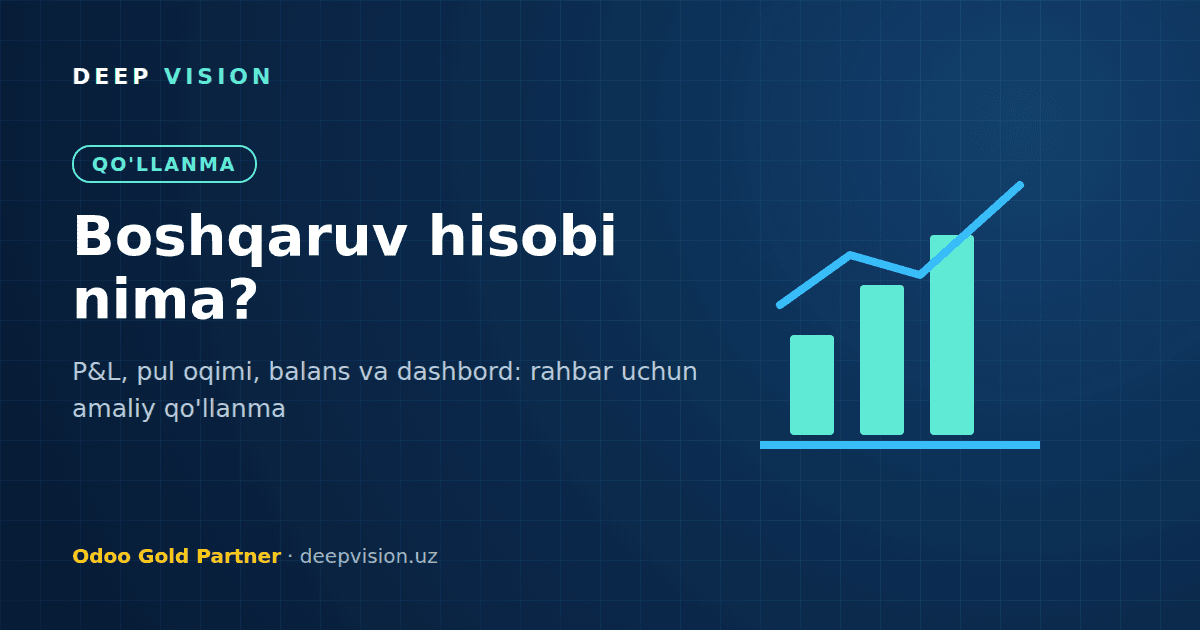 DEEP VISION

QO'LLANMA

Boshqaruv hisobi nima?

P&L, pul oqimi, balans va dashbord: rahbar uchun amaliy qo'llanma

Odoo Gold Partner · deepvision.uz